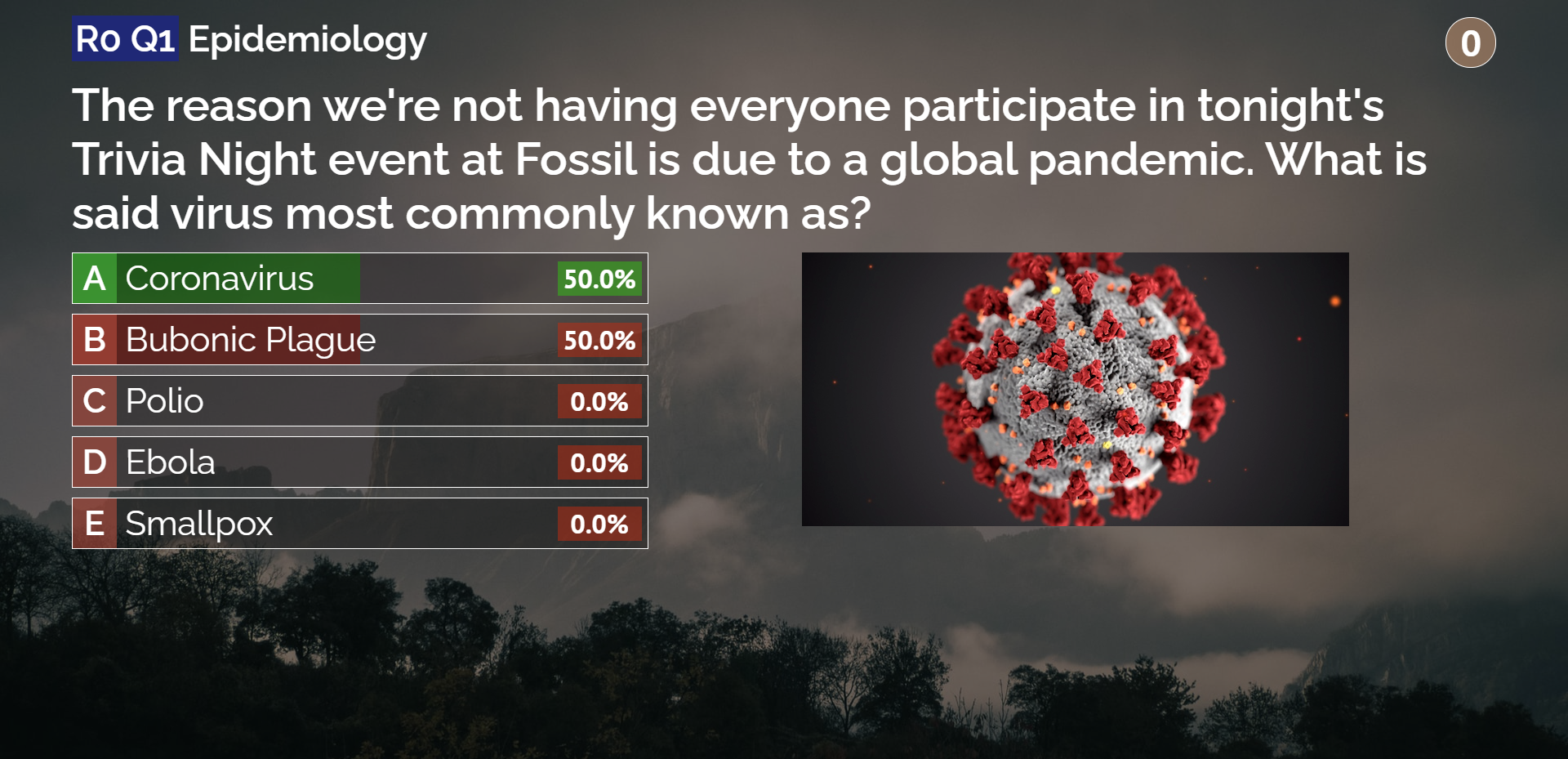 R0 Q1 Epidemiology

0

The reason we're not having everyone participate in tonight's Trivia Night event at Fossil is due to a global pandemic. What is said virus most commonly known as?

A Coronavirus 50.0%

B Bubonic Plague 50.0%

C Polio 0.0%

D Ebola 0.0%

E Smallpox 0.0%